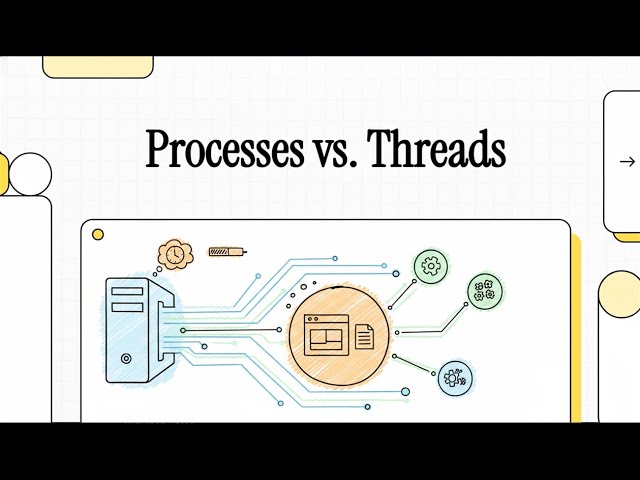 Processes vs. Threads

→